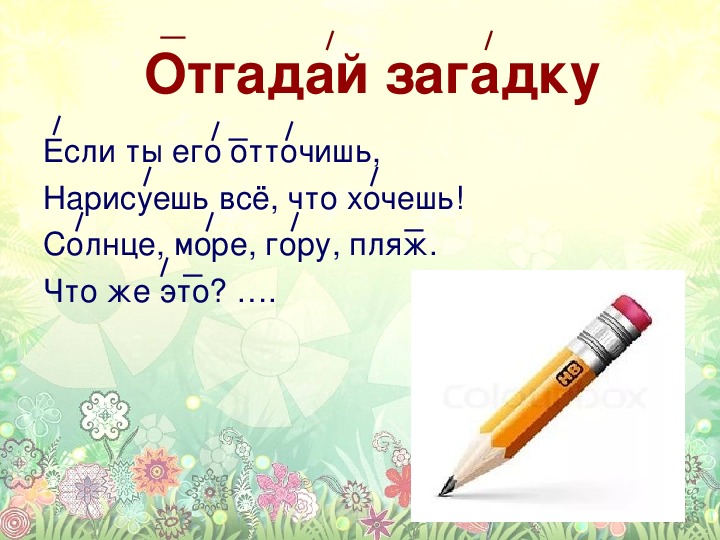 Отгадай загадку

Если ты его отточишь,
Нарисуешь всё, что хочешь!
Солнце, море, гору, пляж.
Что же это? ….

HB

Colourbox